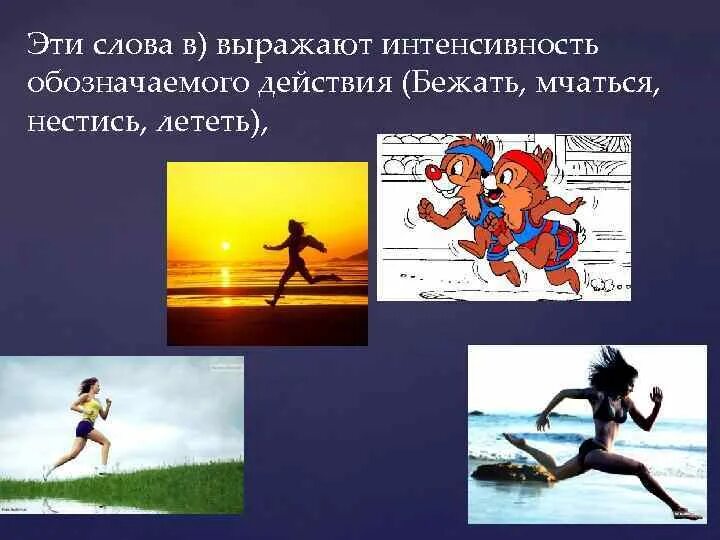 Эти слова в) выражают интенсивность обозначаемого действия (Бежать, мчаться, нестись, лететь),